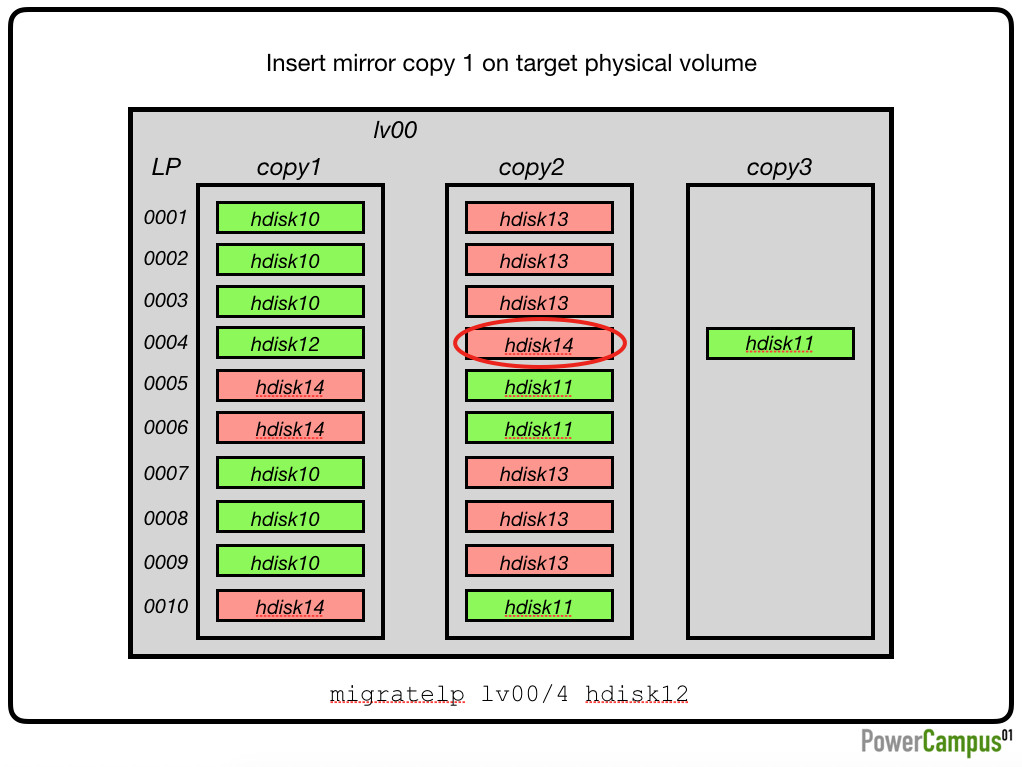 Insert mirror copy 1 on target physical volume

lv00

| LP | copy1 | copy2 | copy3 |
|---|---|---|---|
| 0001 | hdisk10 | hdisk13 | |
| 0002 | hdisk10 | hdisk13 | |
| 0003 | hdisk10 | hdisk13 | |
| 0004 | hdisk12 | hdisk14 | hdisk11 |
| 0005 | hdisk14 | hdisk11 | |
| 0006 | hdisk14 | hdisk11 | |
| 0007 | hdisk10 | hdisk13 | |
| 0008 | hdisk10 | hdisk13 | |
| 0009 | hdisk10 | hdisk13 | |
| 0010 | hdisk14 | hdisk11 | |

migratelp lv00/4 hdisk12

PowerCampus01